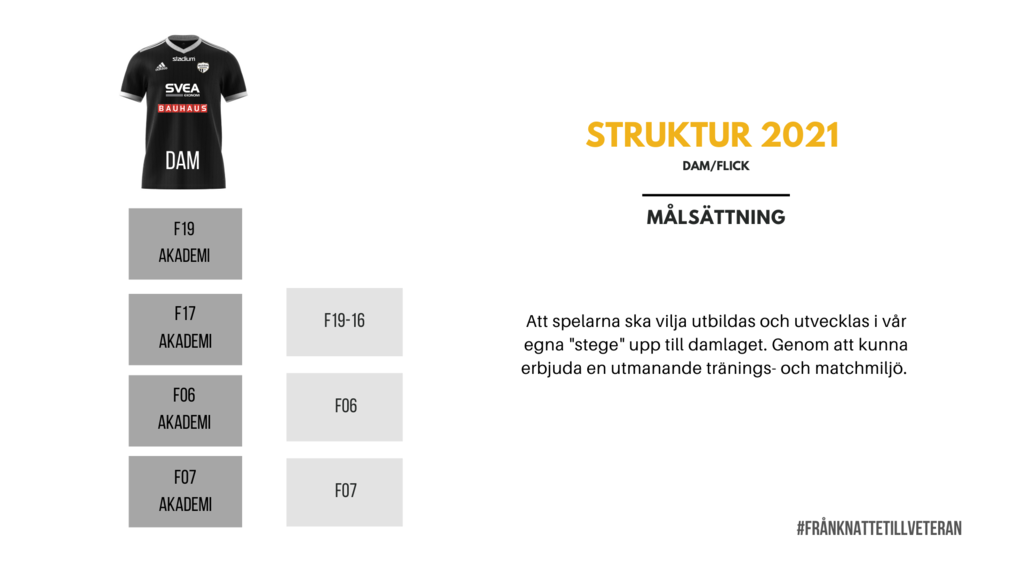 stadium
SVEA
BAUHAUS
DAM

F19
AKADEMI

F17
AKADEMI

F06
AKADEMI

F07
AKADEMI

F19-16

F06

F07

STRUKTUR 2021
DAM/FLICK

MÅLSÄTTNING

Att spelarna ska vilja utbildas och utvecklas i vår egna "stege" upp till damlaget. Genom att kunna erbjuda en utmanande tränings- och matchmiljö.

#FRÅNKNATTETILLVETERAN